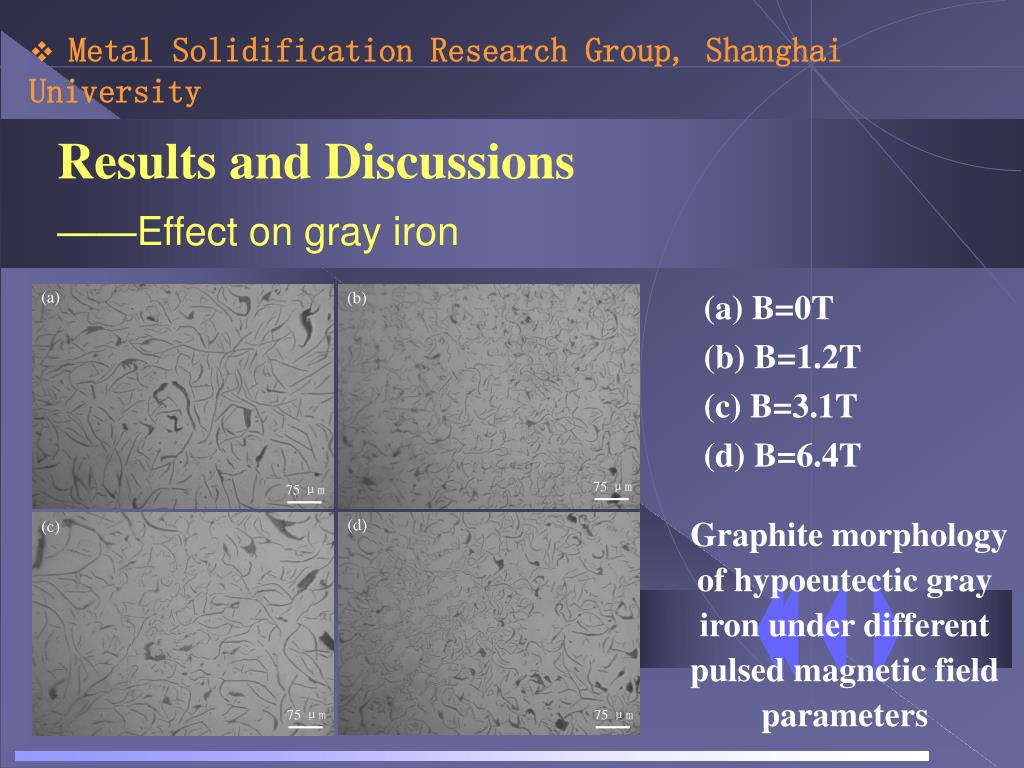 ❖ Metal Solidification Research Group, Shanghai University

Results and Discussions

——Effect on gray iron

(a)

75 μm

(b)

75 μm

(c)

75 μm

(d)

75 μm

(a) B=0T
(b) B=1.2T
(c) B=3.1T
(d) B=6.4T

Graphite morphology of hypoeutectic gray iron under different pulsed magnetic field parameters